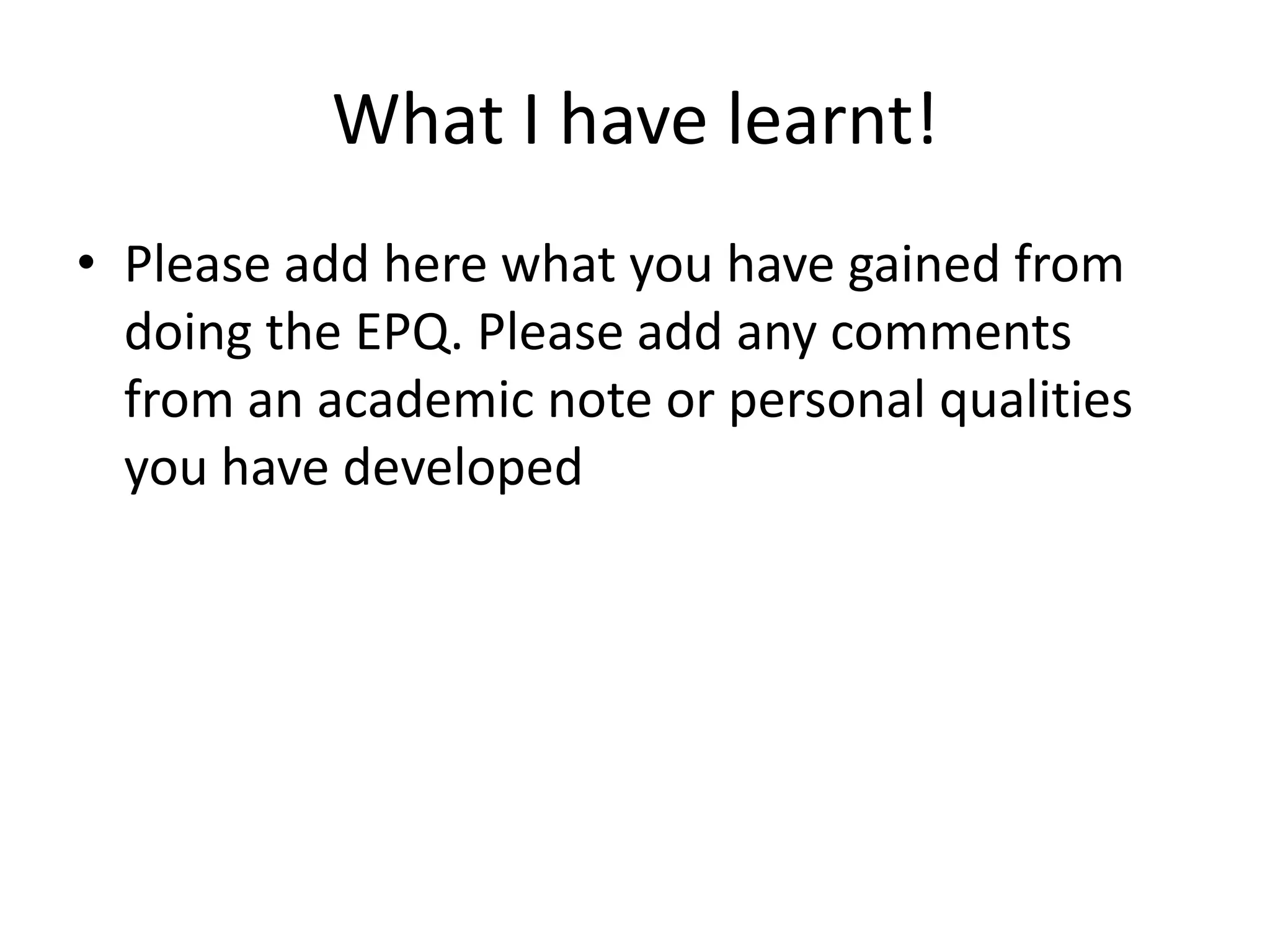 What I have learnt!

• Please add here what you have gained from doing the EPQ. Please add any comments from an academic note or personal qualities you have developed